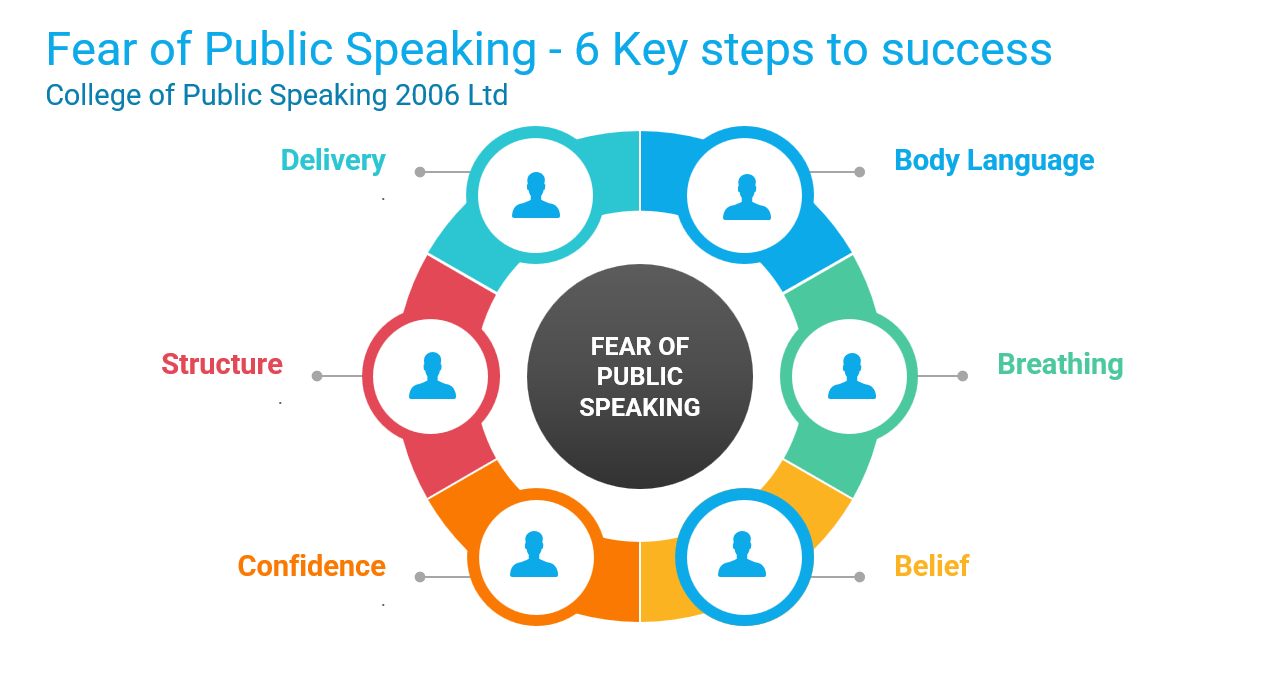 Fear of Public Speaking - 6 Key steps to success
College of Public Speaking 2006 Ltd

Delivery

Body Language

Structure

FEAR OF PUBLIC SPEAKING

Breathing

Confidence

Belief